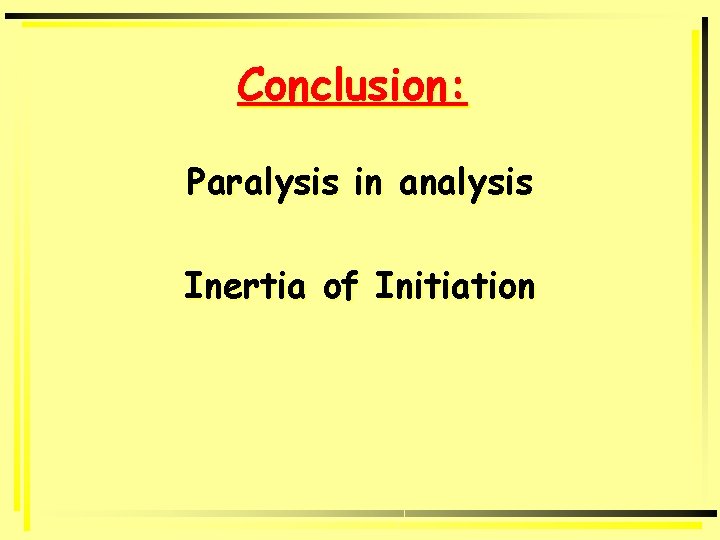 Conclusion:

Paralysis in analysis

Inertia of Initiation